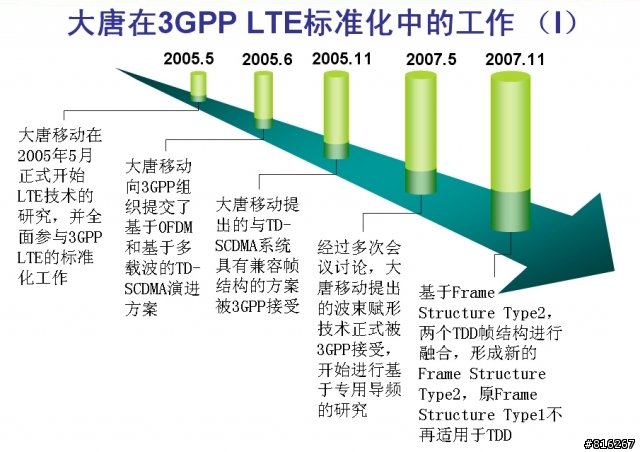 大唐在3GPP LTE标准化中的工作 （I）

2005.5

2005.6

2005.11

2007.5

2007.11

大唐移动在2005年5月正式开始LTE技术的研究，并全面参与3GPP LTE的标准化工作

大唐移动向3GPP组织提交了基于OFDM和基于多载波的TD-SCDMA演进方案

大唐移动提出的与TD-SCDMA系统具有兼容帧结构的方案被3GPP接受

经过多次会议讨论，大唐移动提出的波束赋形技术正式被3GPP接受，开始进行基于专用导频的研究

基于Frame Structure Type2，两个TDD帧结构进行融合，形成新的Frame Structure Type2，原Frame Structure Type1不再适用于TDD

#816267